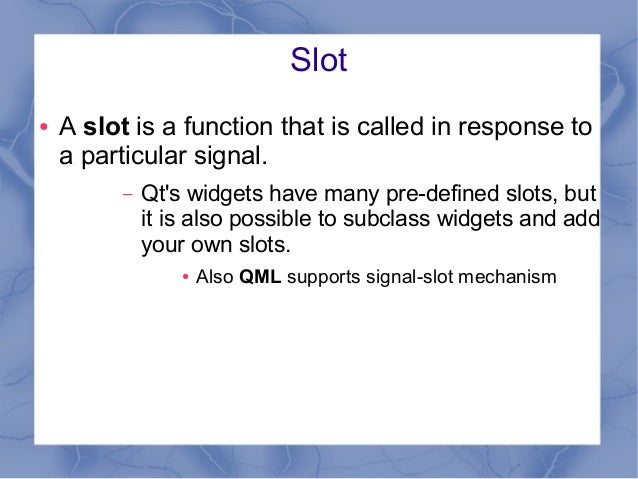 Slot

• A slot is a function that is called in response to a particular signal.

– Qt's widgets have many pre-defined slots, but it is also possible to subclass widgets and add your own slots.

• Also QML supports signal-slot mechanism